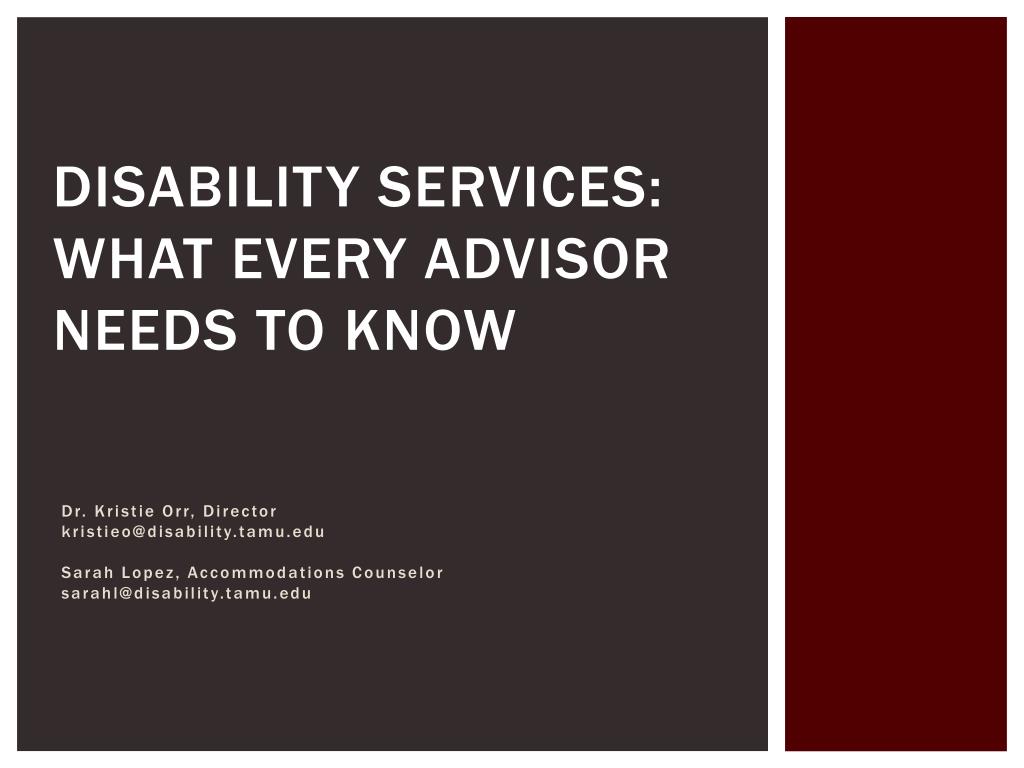 DISABILITY SERVICES: WHAT EVERY ADVISOR NEEDS TO KNOW

Dr. Kristie Orr, Director
kristieo@disability.tamu.edu

Sarah Lopez, Accommodations Counselor
sarahl@disability.tamu.edu